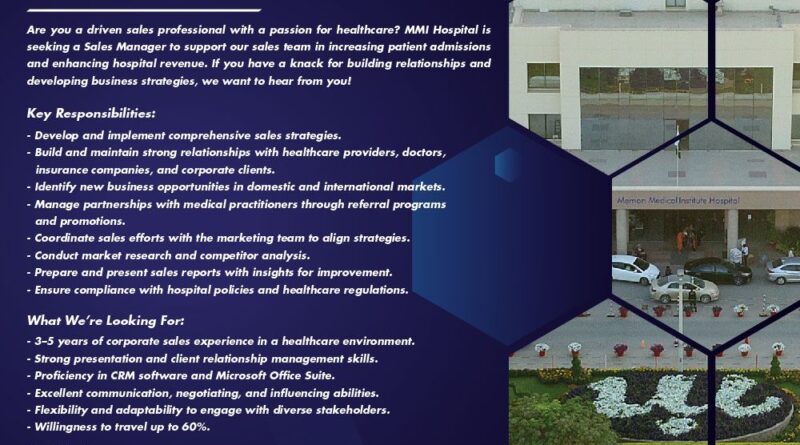 Are you a driven sales professional with a passion for healthcare? MMI Hospital is seeking a Sales Manager to support our sales team in increasing patient admissions and enhancing hospital revenue. If you have a knack for building relationships and developing business strategies, we want to hear from you!

Key Responsibilities:

- Develop and implement comprehensive sales strategies.
- Build and maintain strong relationships with healthcare providers, doctors, insurance companies, and corporate clients.
- Identify new business opportunities in domestic and international markets.
- Manage partnerships with medical practitioners through referral programs and promotions.
- Coordinate sales efforts with the marketing team to align strategies.
- Conduct market research and competitor analysis.
- Prepare and present sales reports with insights for improvement.
- Ensure compliance with hospital policies and healthcare regulations.

What We're Looking For:

- 3–5 years of corporate sales experience in a healthcare environment.
- Strong presentation and client relationship management skills.
- Proficiency in CRM software and Microsoft Office Suite.
- Excellent communication, negotiating, and influencing abilities.
- Flexibility and adaptability to engage with diverse stakeholders.
- Willingness to travel up to 60%.

Memon Medical Institute Hospital